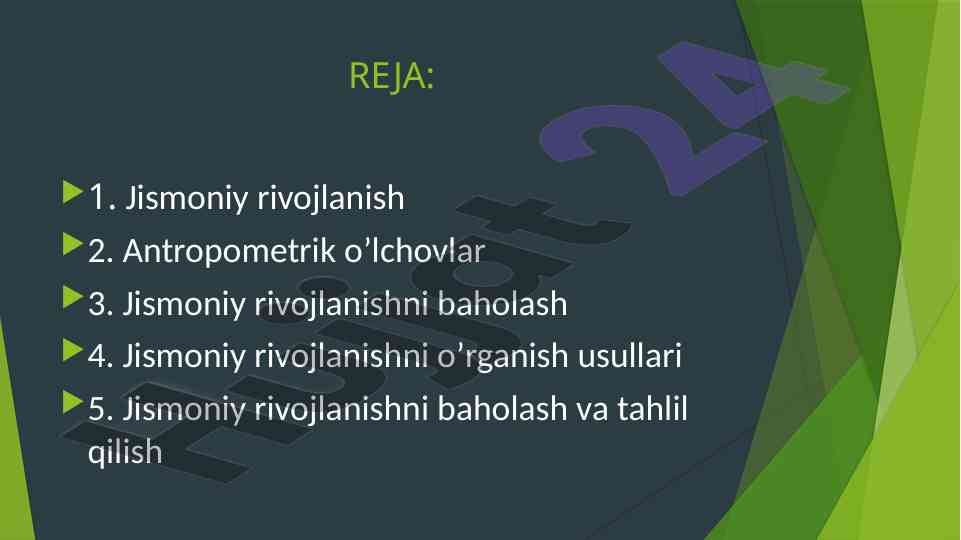 REJA:

1. Jismoniy rivojlanish

2. Antropometrik o’lchovlar

3. Jismoniy rivojlanishni baholash

4. Jismoniy rivojlanishni o’rganish usullari

5. Jismoniy rivojlanishni baholash va tahlil qilish

Hujjat 24